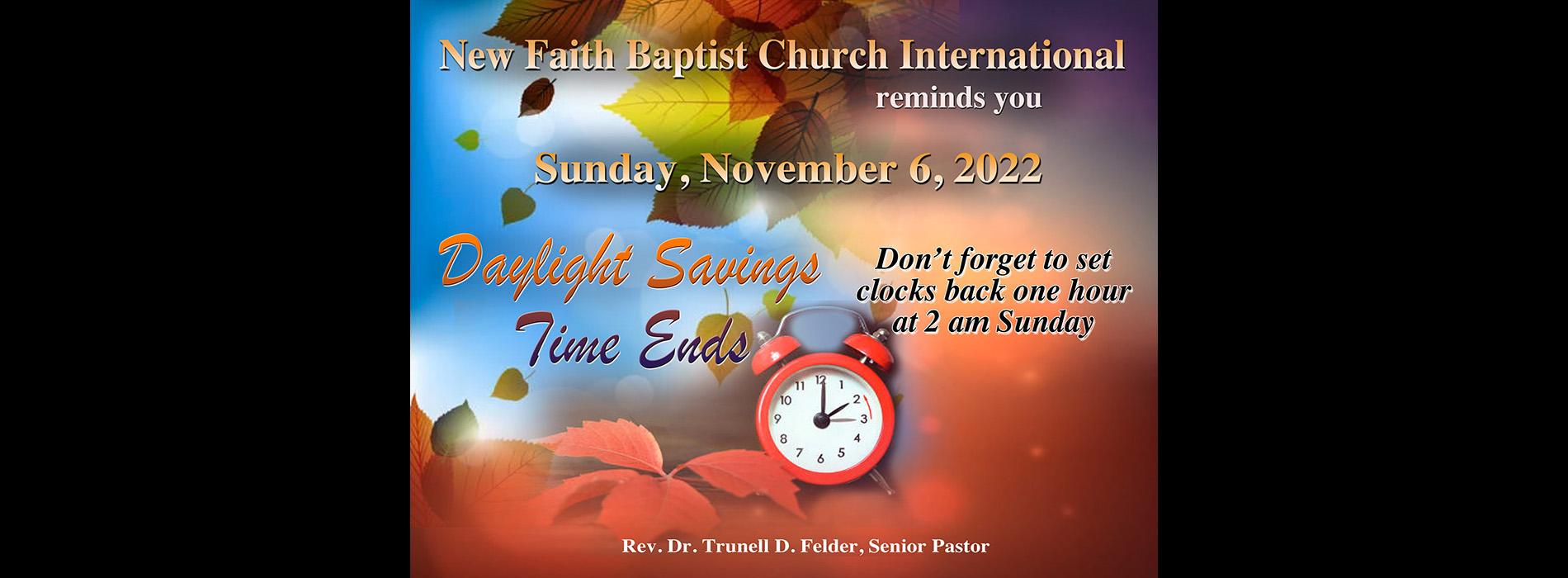 New Faith Baptist Church International
reminds you

Sunday, November 6, 2022

Daylight Savings Time Ends

Don't forget to set clocks back one hour at 2 am Sunday

11 12 1 2 3 4 5 6 7 8 9 10

Rev. Dr. Trunell D. Felder, Senior Pastor